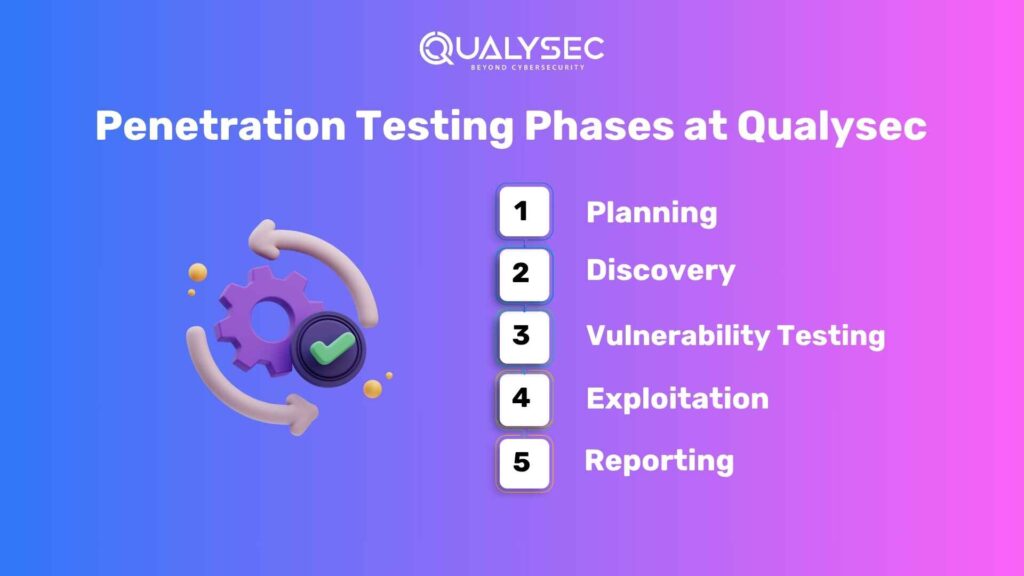 QUALYSEC
BEYOND CYBERSECURITY

Penetration Testing Phases at Qualysec

1 Planning
2 Discovery
3 Vulnerability Testing
4 Exploitation
5 Reporting